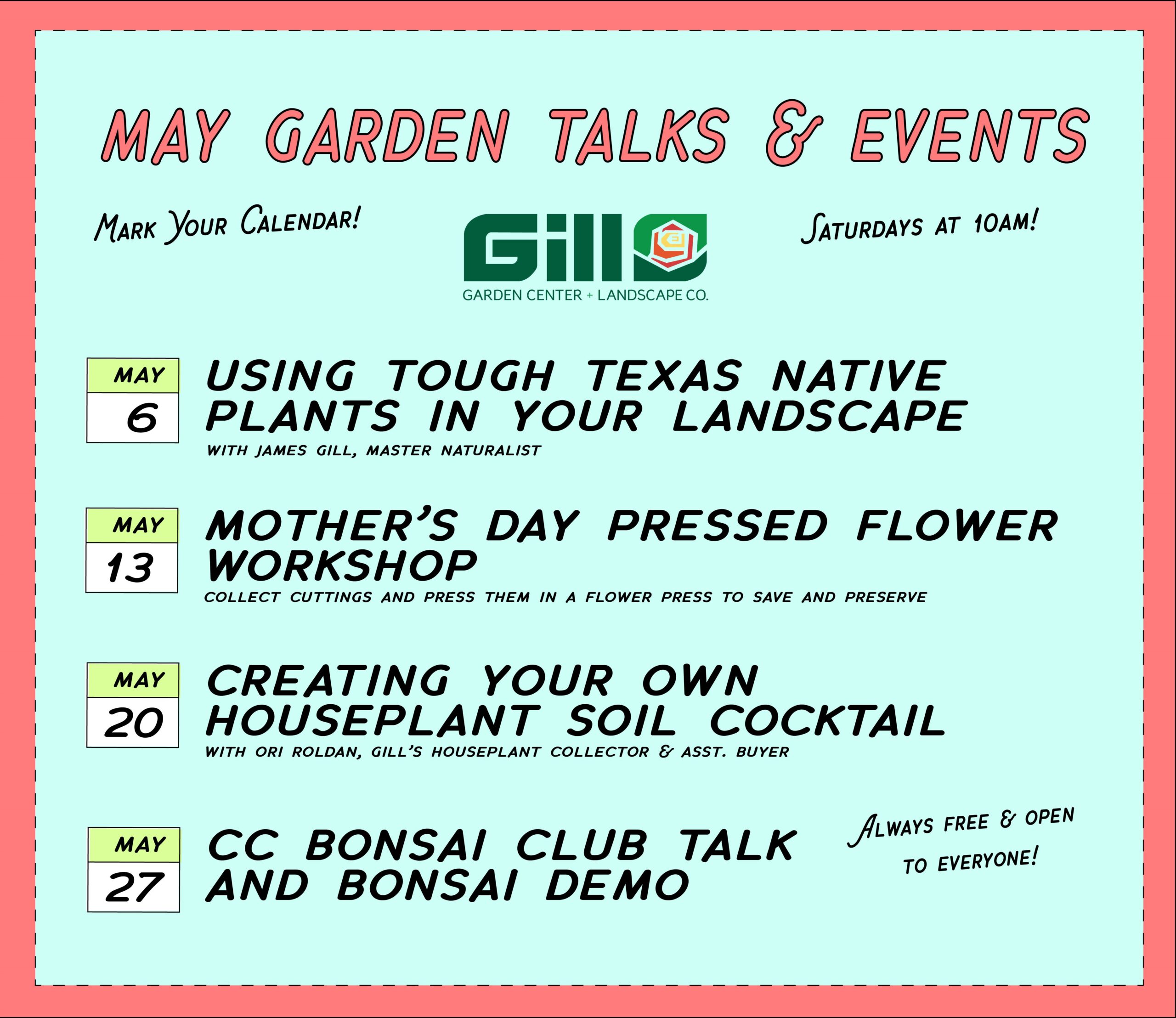 MAY GARDEN TALKS & EVENTS

MARK YOUR CALENDAR!

Gill

GARDEN CENTER + LANDSCAPE CO.

SATURDAYS AT 10AM!

MAY 6

USING TOUGH TEXAS NATIVE PLANTS IN YOUR LANDSCAPE

WITH JAMES GILL, MASTER NATURALIST

MAY 13

MOTHER'S DAY PRESSED FLOWER WORKSHOP

COLLECT CUTTINGS AND PRESS THEM IN A FLOWER PRESS TO SAVE AND PRESERVE

MAY 20

CREATING YOUR OWN HOUSEPLANT SOIL COCKTAIL

WITH ORI ROLDAN, GILL'S HOUSEPLANT COLLECTOR & ASST. BUYER

MAY 27

CC BONSAI CLUB TALK AND BONSAI DEMO

ALWAYS FREE & OPEN TO EVERYONE!